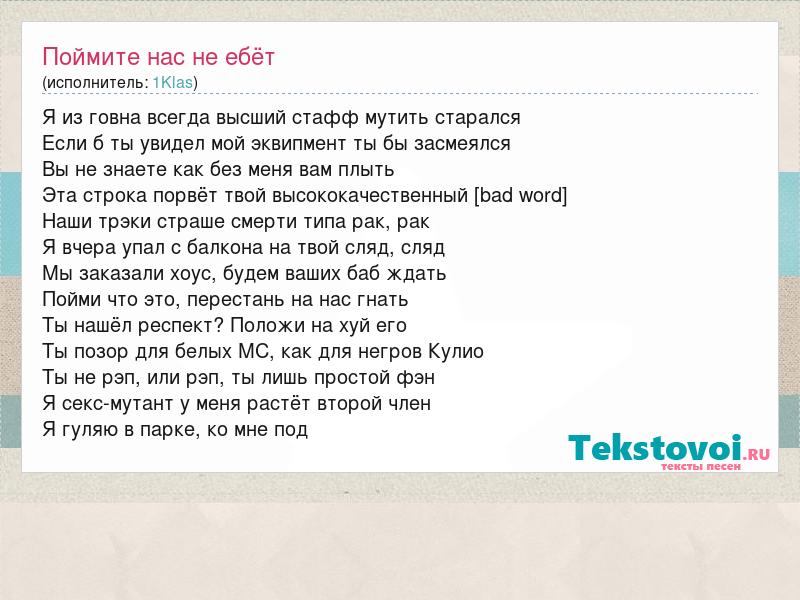 Поймите нас не ебёт
(исполнитель: 1Klas)

Я из говна всегда высший стафф мутить старался
Если б ты увидел мой эквипмент ты бы засмеялся
Вы не знаете как без меня вам плыть
Эта строка порвёт твой высококачественный [bad word]
Наши трэки страше смерти типа рак, рак
Я вчера упал с балкона на твой сляд, сляд
Мы заказали хоус, будем ваших баб ждать
Пойми что это, перестань на нас гнать
Ты нашёл респект? Положи на хуй его
Ты позор для белых МС, как для негров Кулио
Ты не рэп, или рэп, ты лишь простой фэн
Я секс-мутант у меня растёт второй член
Я гуляю в парке, ко мне под

Tekstovoi.RU
тексты песен